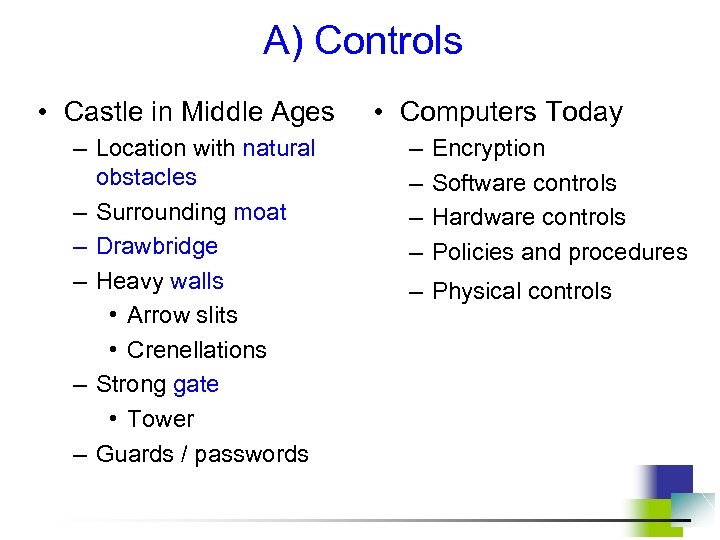 A) Controls

• Castle in Middle Ages
– Location with natural obstacles
– Surrounding moat
– Drawbridge
– Heavy walls
• Arrow slits
• Crenellations
– Strong gate
• Tower
– Guards / passwords

• Computers Today
– Encryption
– Software controls
– Hardware controls
– Policies and procedures
– Physical controls